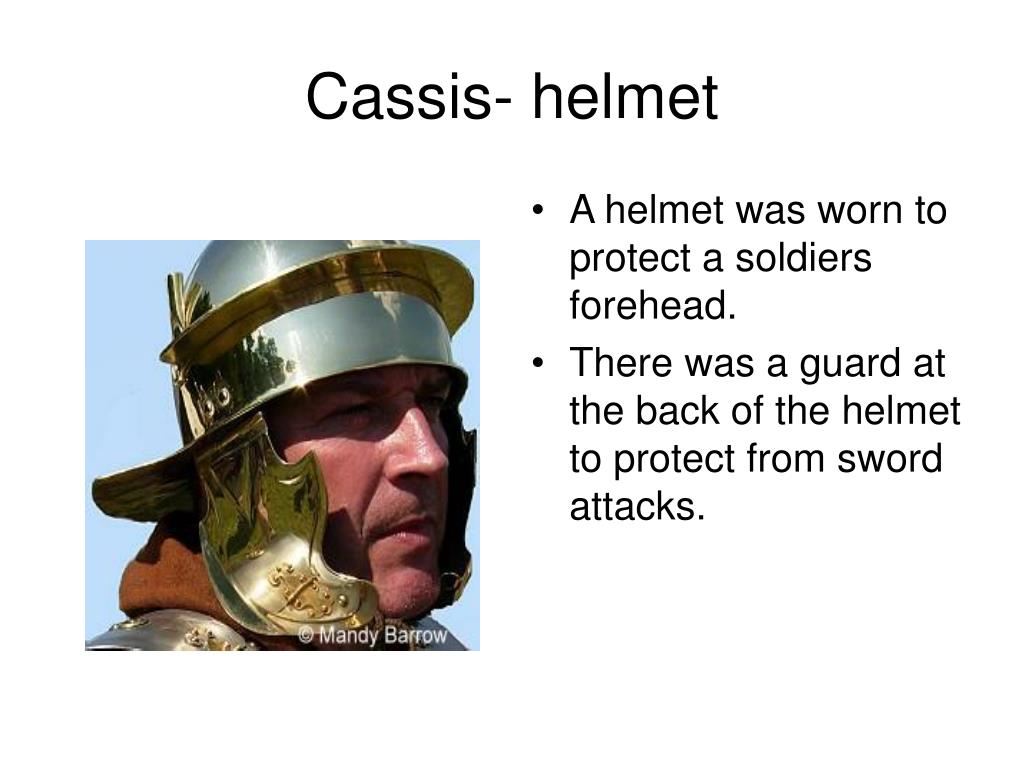 Cassis- helmet

© Mandy Barrow

• A helmet was worn to protect a soldiers forehead.
• There was a guard at the back of the helmet to protect from sword attacks.